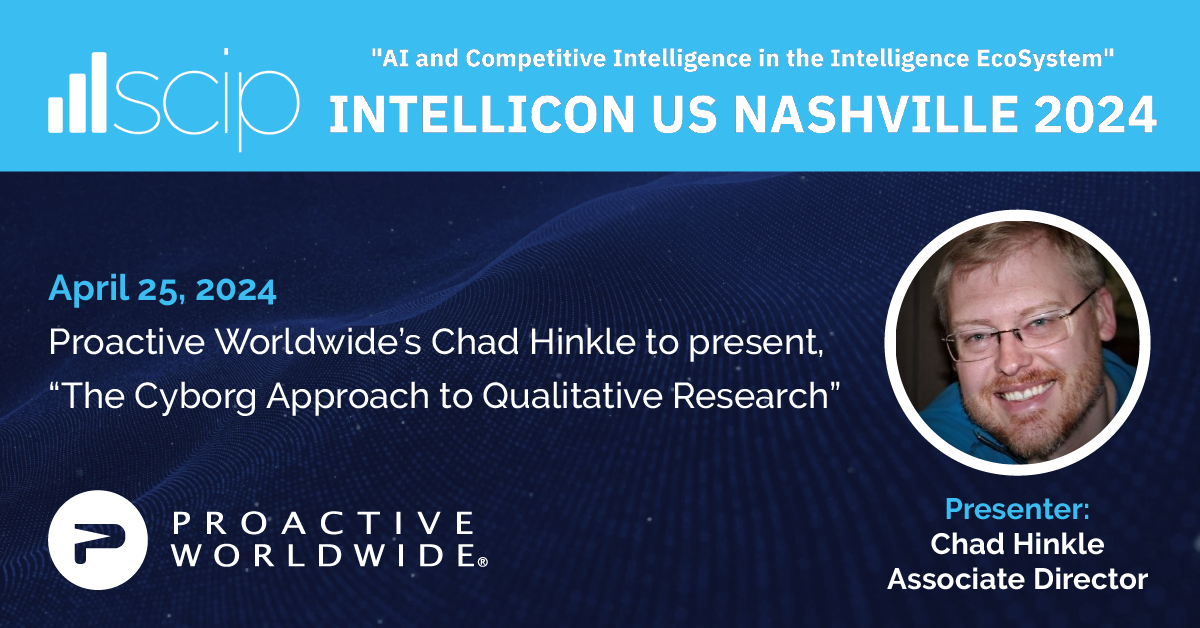 scip

"AI and Competitive Intelligence in the Intelligence EcoSystem"

INTELLICON US NASHVILLE 2024

April 25, 2024

Proactive Worldwide's Chad Hinkle to present, "The Cyborg Approach to Qualitative Research"

PROACTIVE WORLDWIDE®

Presenter:
Chad Hinkle
Associate Director